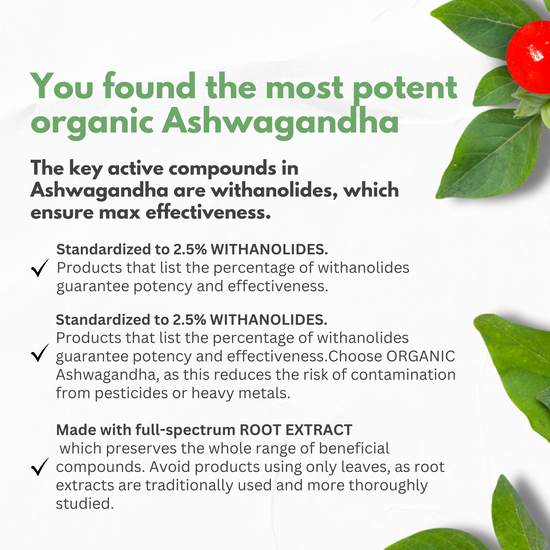 You found the most potent organic Ashwagandha

The key active compounds in Ashwagandha are withanolides, which ensure max effectiveness.

✓ Standardized to 2.5% WITHANOLIDES.
Products that list the percentage of withanolides guarantee potency and effectiveness.

✓ Standardized to 2.5% WITHANOLIDES.
Products that list the percentage of withanolides guarantee potency and effectiveness.Choose ORGANIC Ashwagandha, as this reduces the risk of contamination from pesticides or heavy metals.

✓ Made with full-spectrum ROOT EXTRACT
which preserves the whole range of beneficial compounds. Avoid products using only leaves, as root extracts are traditionally used and more thoroughly studied.